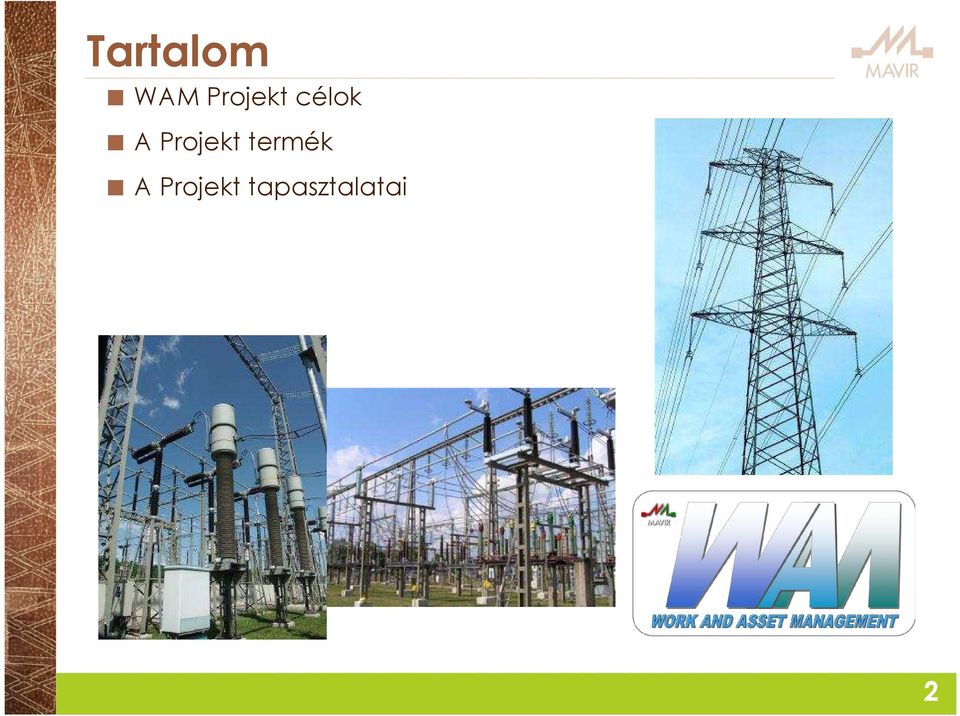 Tartalom

MAVIR

■ WAM Projekt célok
■ A Projekt termék
■ A Projekt tapasztalatai

MAVIR
WAM
WORK AND ASSET MANAGEMENT

2